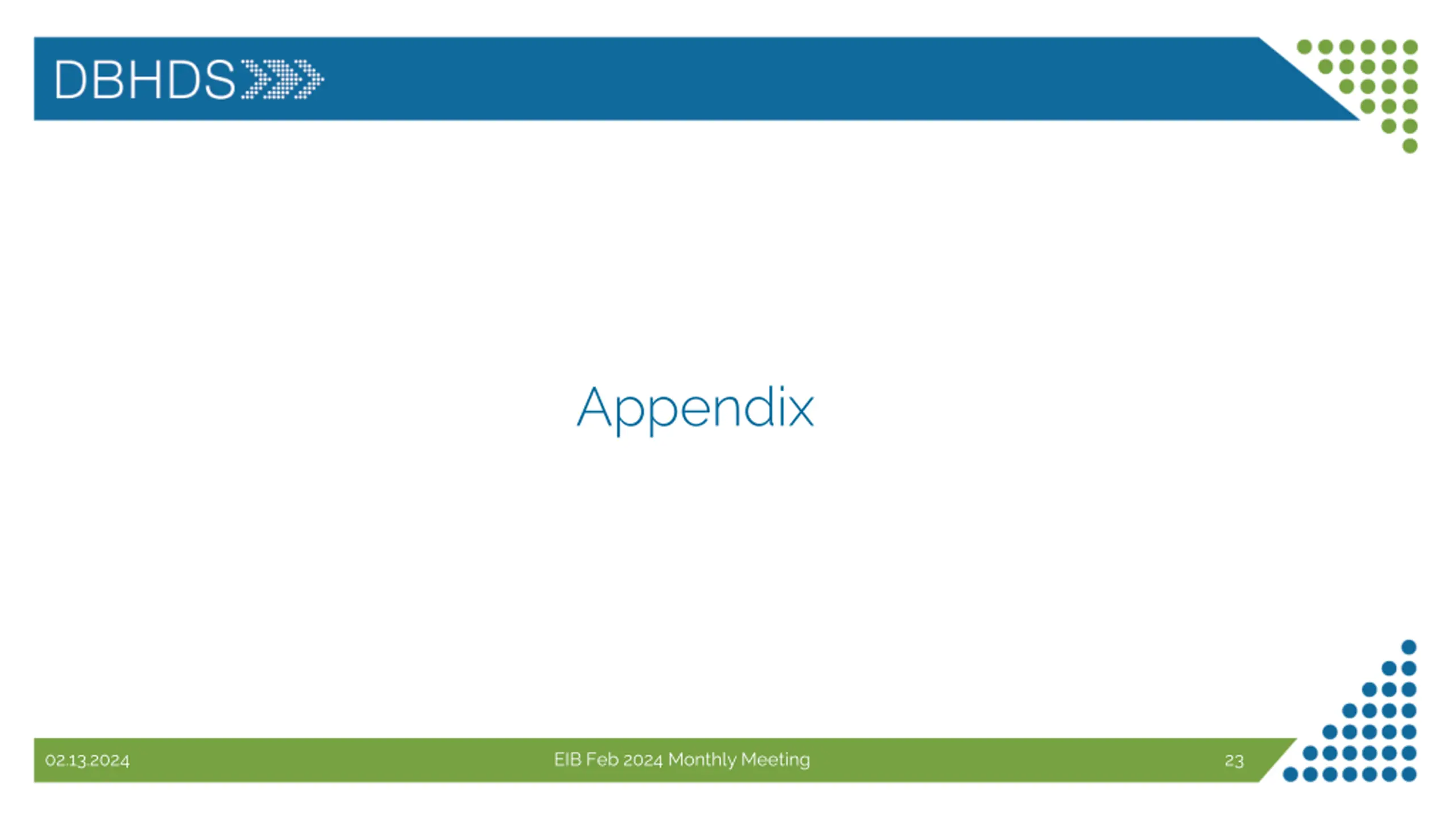 DBHDS

Appendix

02.13.2024

EIB Feb 2024 Monthly Meeting

23